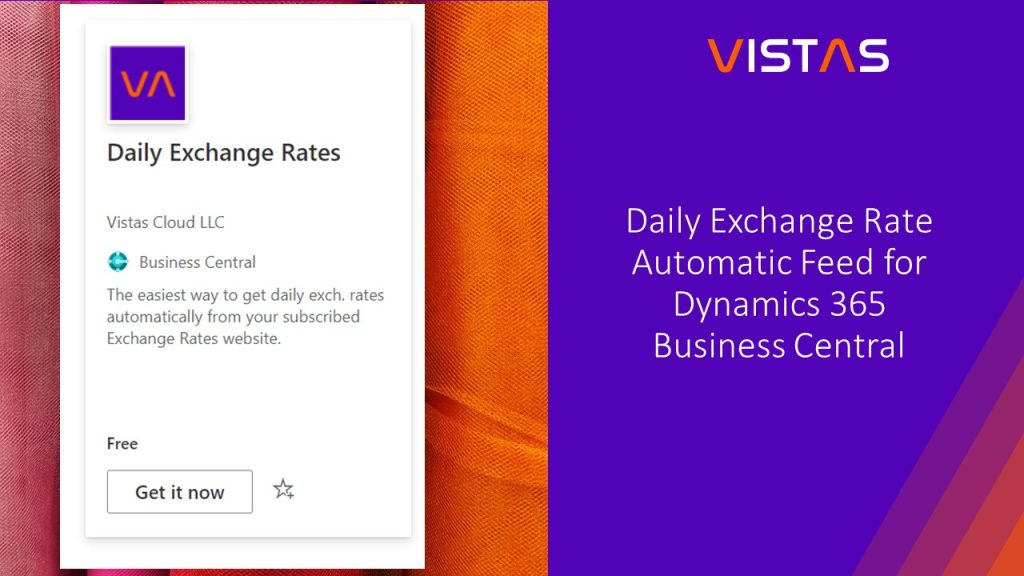 VA

Daily Exchange Rates

Vistas Cloud LLC

Business Central

The easiest way to get daily exch. rates automatically from your subscribed Exchange Rates website.

Free

Get it now

VISTAS

Daily Exchange Rate Automatic Feed for Dynamics 365 Business Central